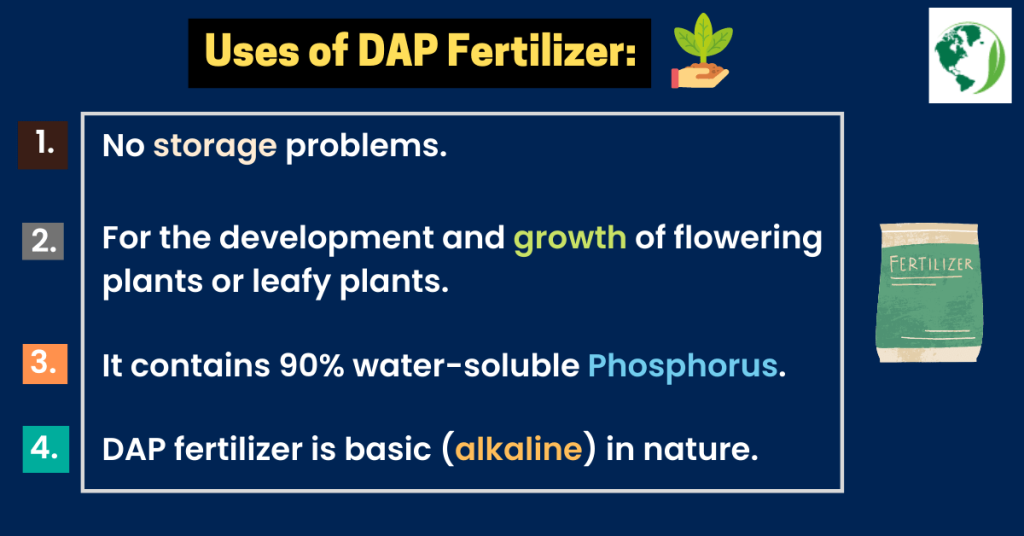 Uses of DAP Fertilizer:

1. No storage problems.

2. For the development and growth of flowering plants or leafy plants.

3. It contains 90% water-soluble Phosphorus.

4. DAP fertilizer is basic (alkaline) in nature.

FERTILIZER